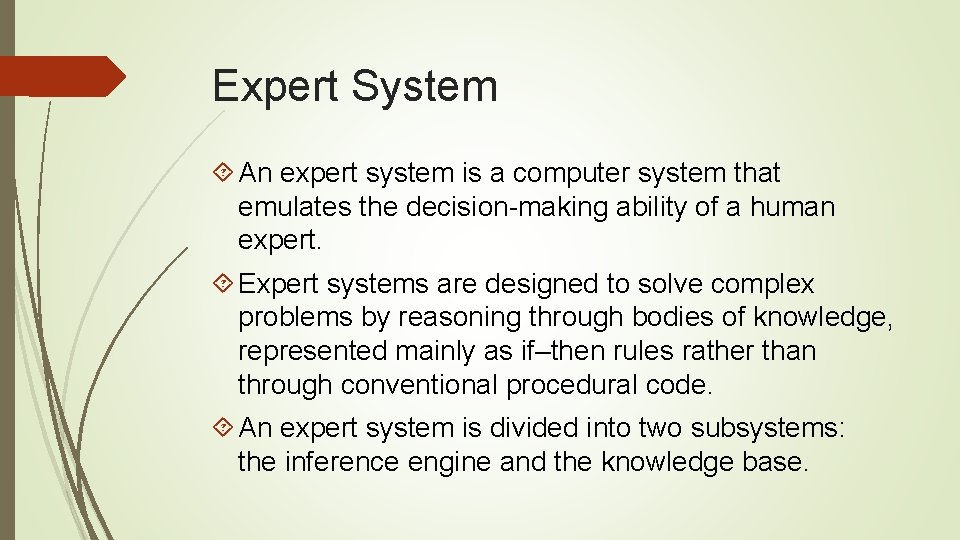 Expert System

An expert system is a computer system that emulates the decision-making ability of a human expert.

Expert systems are designed to solve complex problems by reasoning through bodies of knowledge, represented mainly as if–then rules rather than through conventional procedural code.

An expert system is divided into two subsystems: the inference engine and the knowledge base.